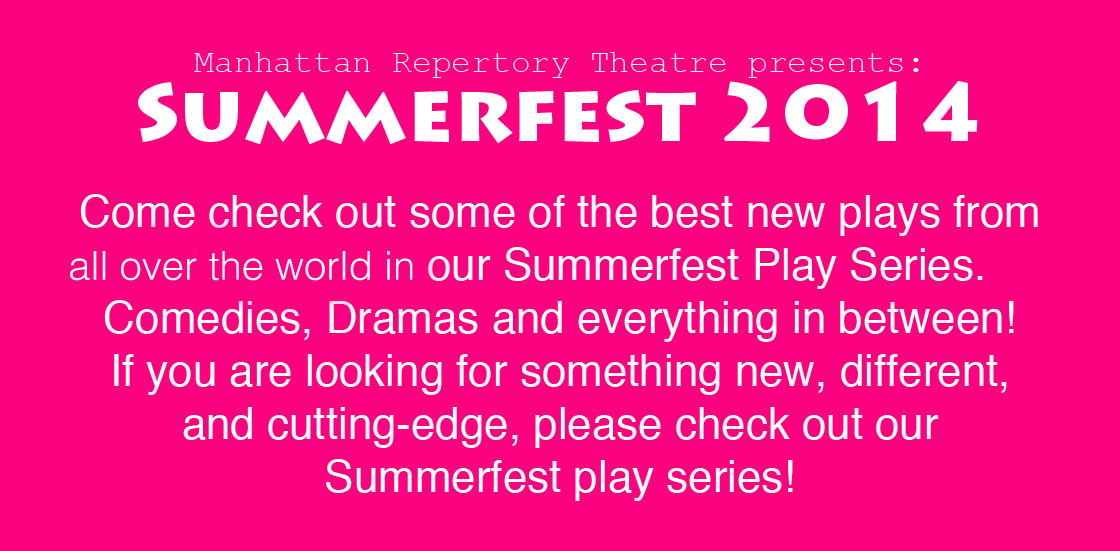 Manhattan Repertory Theatre presents:
SUMMERFEST 2014

Come check out some of the best new plays from all over the world in our Summerfest Play Series. Comedies, Dramas and everything in between! If you are looking for something new, different, and cutting-edge, please check out our Summerfest play series!